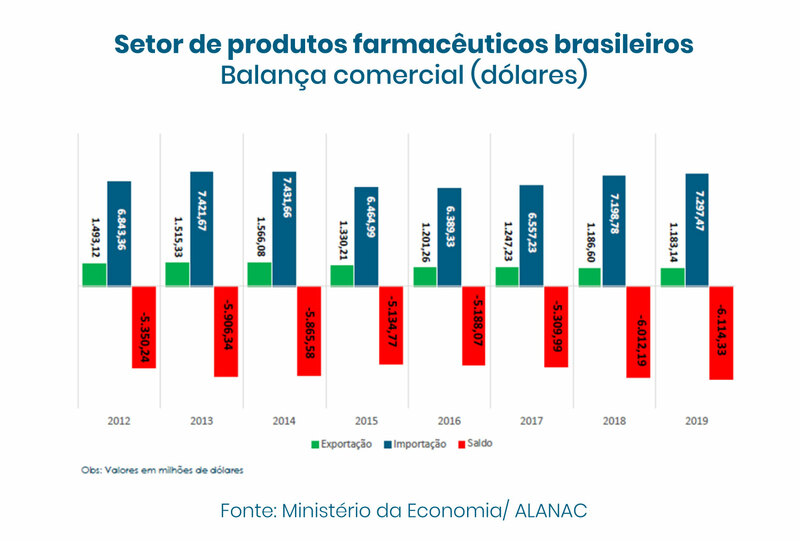 Setor de produtos farmacêuticos brasileiros
Balança comercial (dólares)

1.493,12
6.843,36
-5.350,24
1.515,33
7.421,67
-5.906,34
1.566,08
7.431,66
-5.865,58
1.330,21
6.464,99
-5.134,77
1.201,26
6.389,33
-5.188,07
1.247,23
6.557,23
-5.309,99
1.186,60
7.198,78
-6.012,19
1.183,14
7.297,47
-6.114,33

2012 2013 2014 2015 2016 2017 2018 2019

Exportação Importação Saldo

Obs: Valores em milhões de dólares

Fonte: Ministério da Economia/ ALANAC